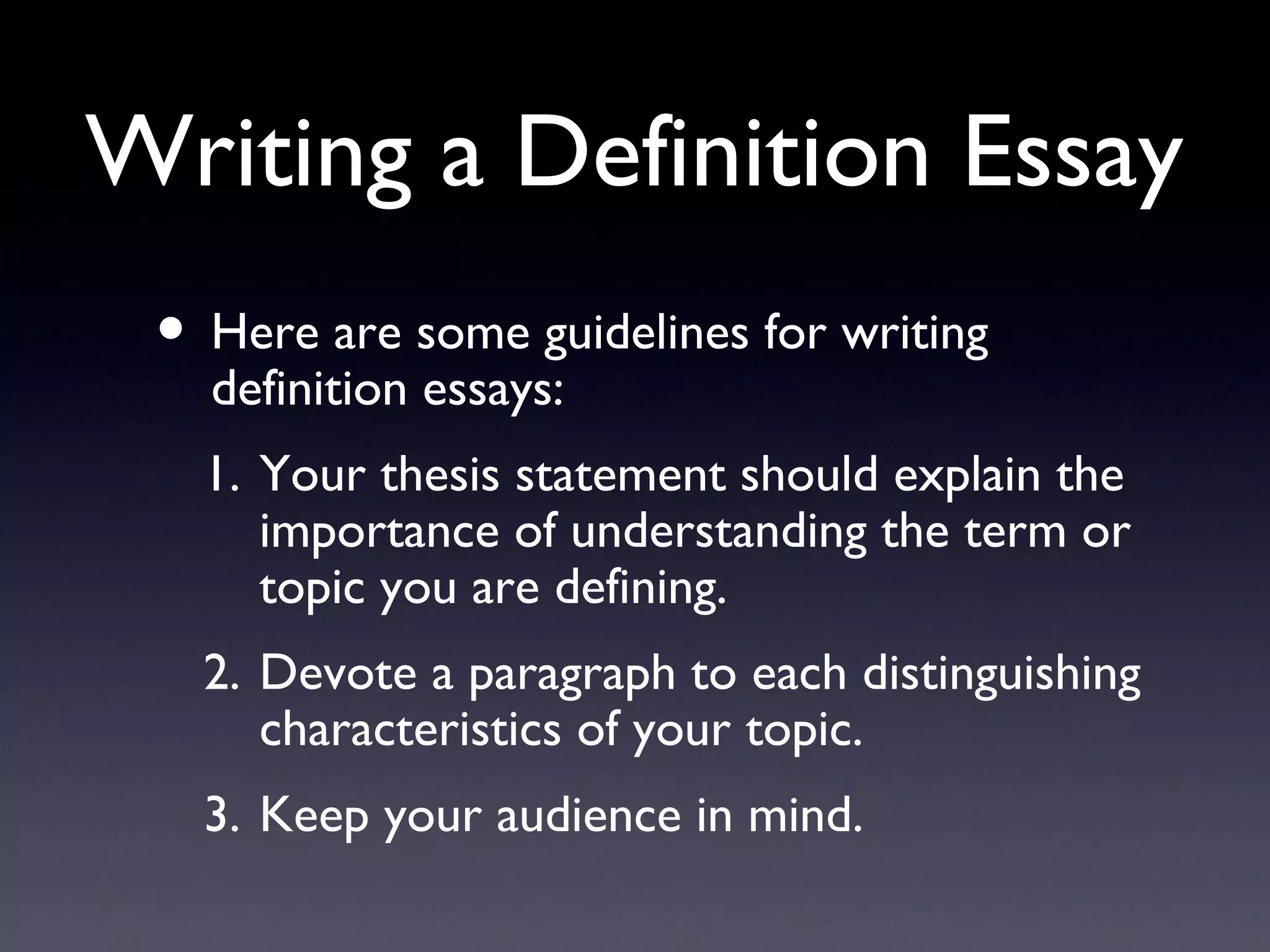 Writing a Definition Essay

• Here are some guidelines for writing definition essays:

1. Your thesis statement should explain the importance of understanding the term or topic you are defining.

2. Devote a paragraph to each distinguishing characteristics of your topic.

3. Keep your audience in mind.